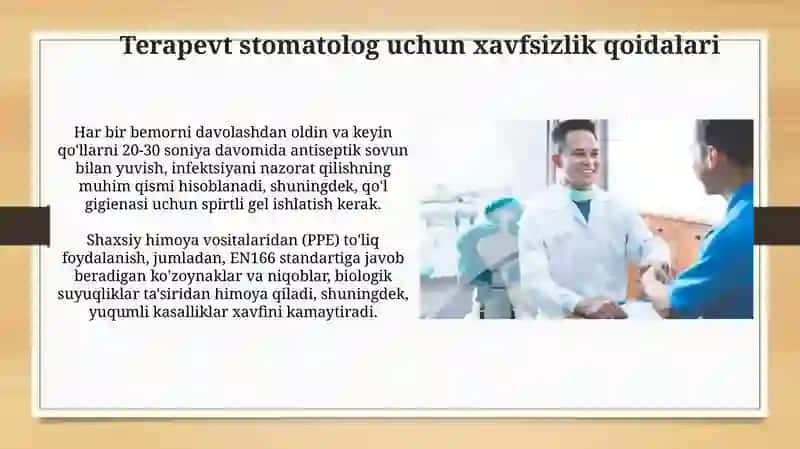 Terapevt stomatolog uchun xavfsizlik qoidalari

Har bir bemorni davolashdan oldin va keyin qo'llarni 20-30 soniya davomida antiseptik sovun bilan yuvish, infektsiyani nazorat qilishning muhim qismi hisoblanadi, shuningdek, qo'l gigienasi uchun spirtli gel ishlatish kerak.

Shaxsiy himoya vositalaridan (PPE) to'liq foydalanish, jumladan, EN166 standartiga javob beradigan ko'zoynaklar va niqoblar, biologik suyuqliklar ta'siridan himoya qiladi, shuningdek, yuqumli kasalliklar xavfini kamaytiradi.